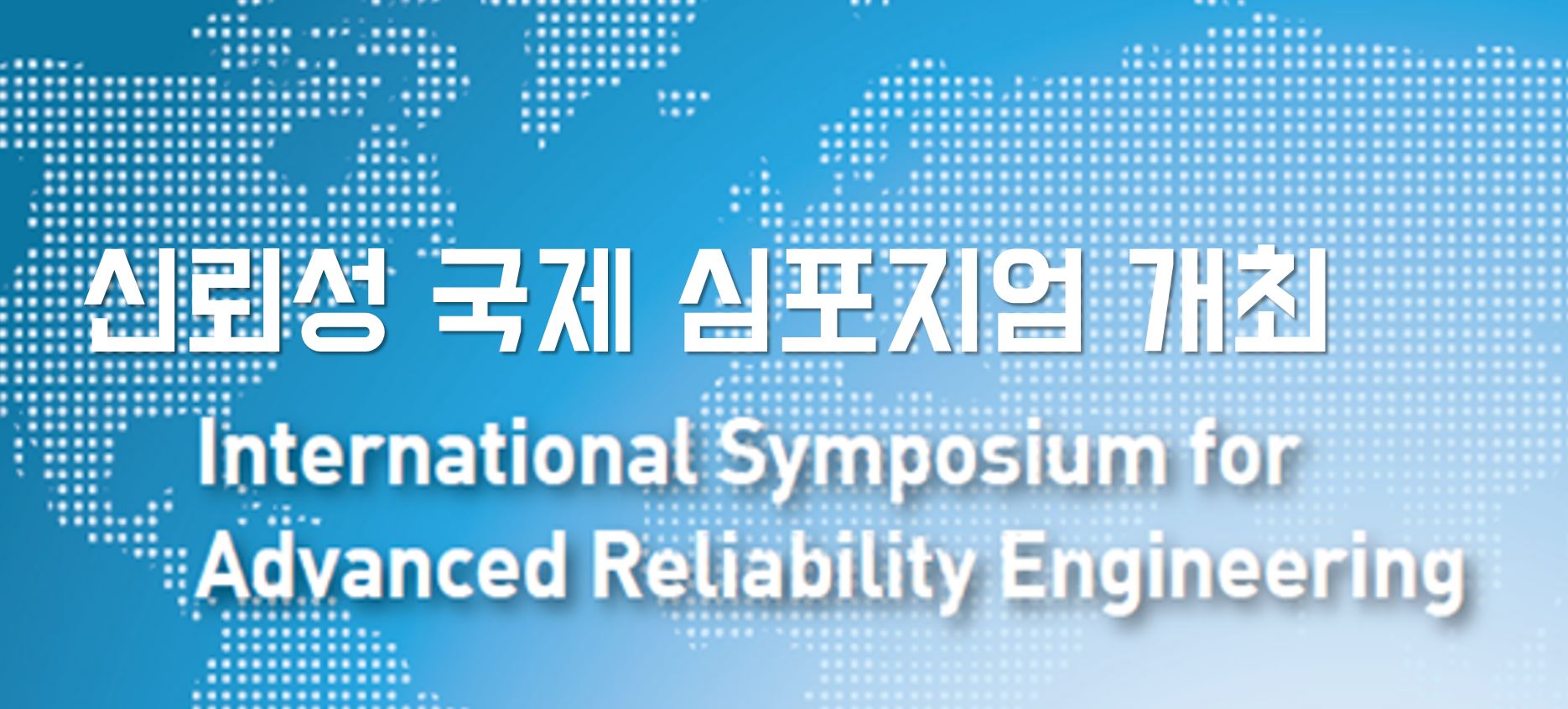 신뢰성 국제 심포지엄 개최

International Symposium for Advanced Reliability Engineering